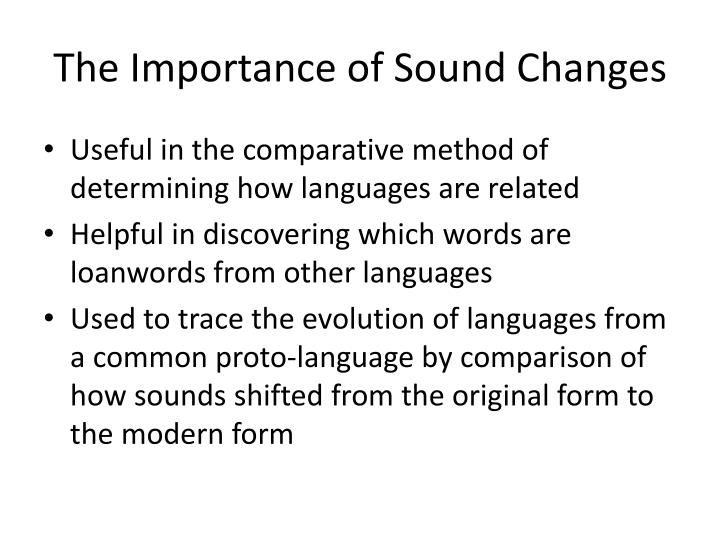 The Importance of Sound Changes

• Useful in the comparative method of determining how languages are related
• Helpful in discovering which words are loanwords from other languages
• Used to trace the evolution of languages from a common proto-language by comparison of how sounds shifted from the original form to the modern form